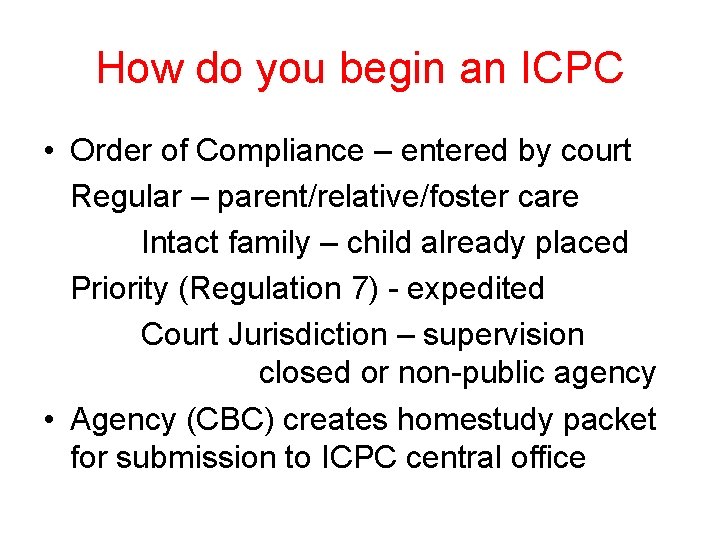 How do you begin an ICPC

• Order of Compliance – entered by court
Regular – parent/relative/foster care
Intact family – child already placed
Priority (Regulation 7) - expedited
Court Jurisdiction – supervision
closed or non-public agency
• Agency (CBC) creates homestudy packet for submission to ICPC central office